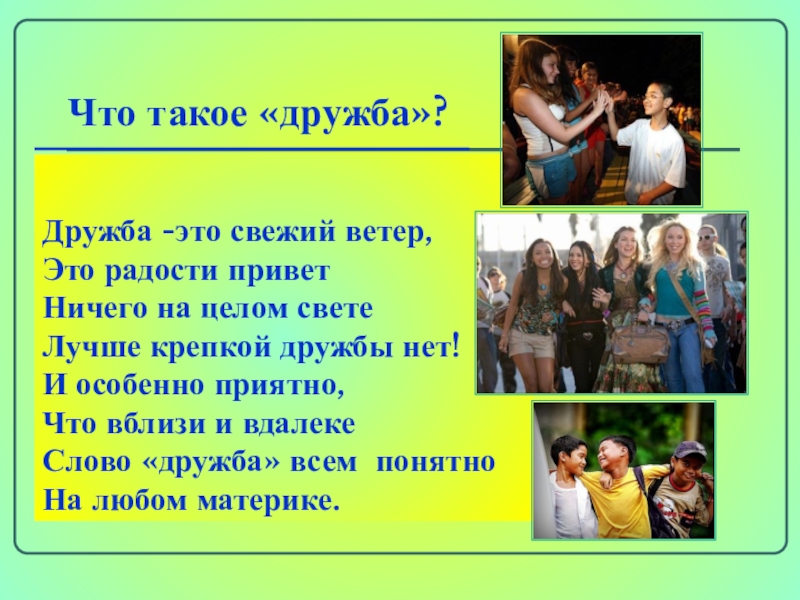 Что такое «дружба»?

Дружба -это свежий ветер,
Это радости привет
Ничего на целом свете
Лучше крепкой дружбы нет!
И особенно приятно,
Что вблизи и вдалеке
Слово «дружба» всем понятно
На любом материке.